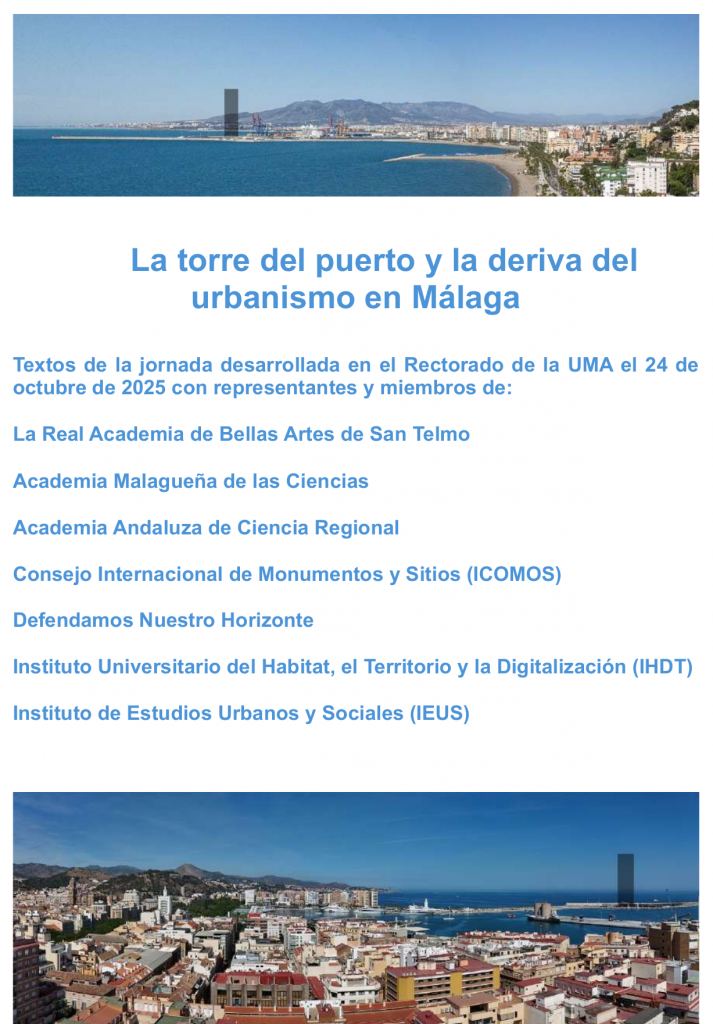 La torre del puerto y la deriva del urbanismo en Málaga

Textos de la jornada desarrollada en el Rectorado de la UMA el 24 de octubre de 2025 con representantes y miembros de:

La Real Academia de Bellas Artes de San Telmo

Academia Malagueña de las Ciencias

Academia Andaluza de Ciencia Regional

Consejo Internacional de Monumentos y Sitios (ICOMOS)

Defendamos Nuestro Horizonte

Instituto Universitario del Habitat, el Territorio y la Digitalización (IHDT)

Instituto de Estudios Urbanos y Sociales (IEUS)